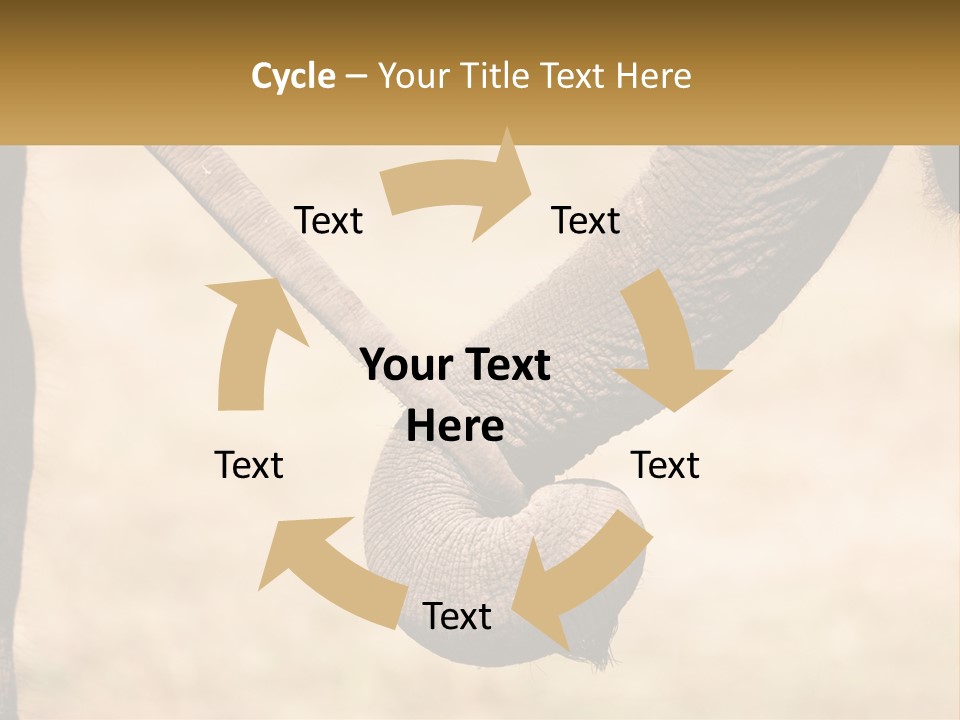 Cycle – Your Title Text Here

Text

Text

Your Text Here

Text

Text

Text